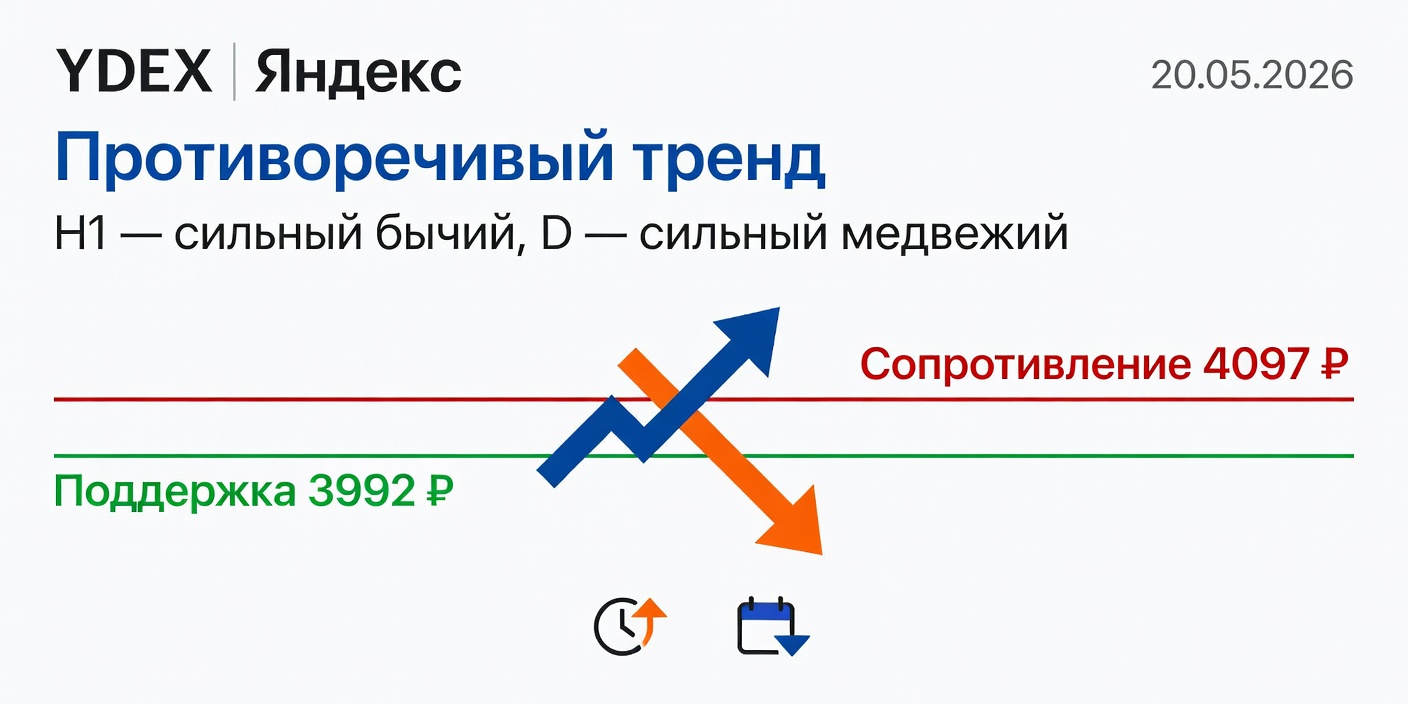 YDEX | Яндекс

20.05.2026

Противоречивый тренд

H1 — сильный бычий, D — сильный медвежий

Сопротивление 4097 ₽

Поддержка 3992 ₽